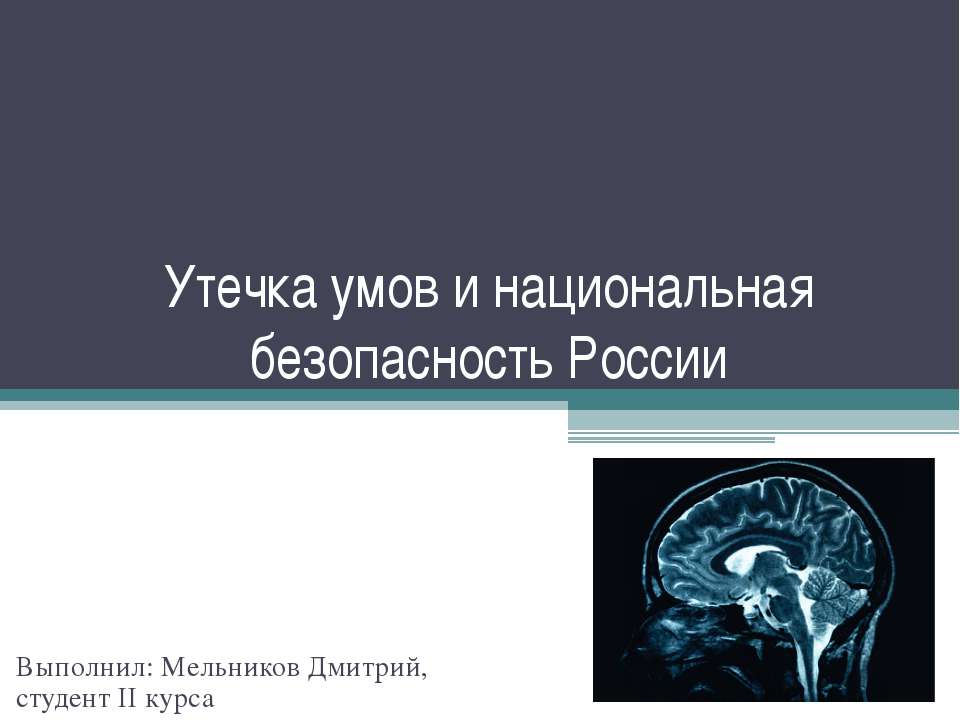 Утечка умов и национальная безопасность России

Выполнил: Мельников Дмитрий, студент II курса